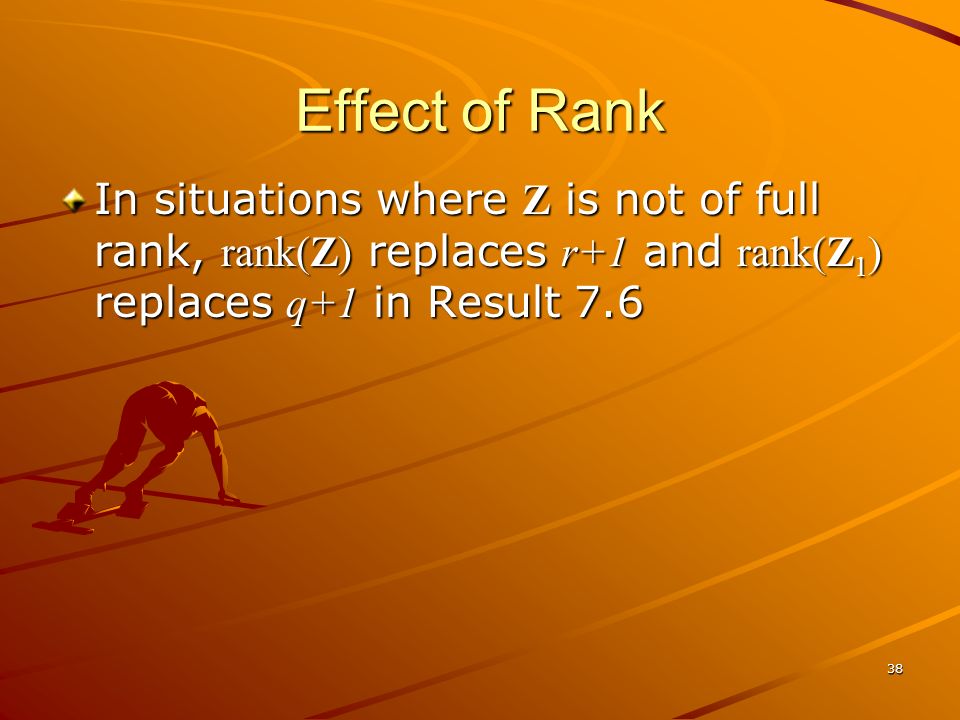 Effect of Rank

In situations where $\mathbf{Z}$ is not of full rank, $\text{rank}(\mathbf{Z})$ replaces $r+1$ and $\text{rank}(\mathbf{Z}_1)$ replaces $q+1$ in Result 7.6

38